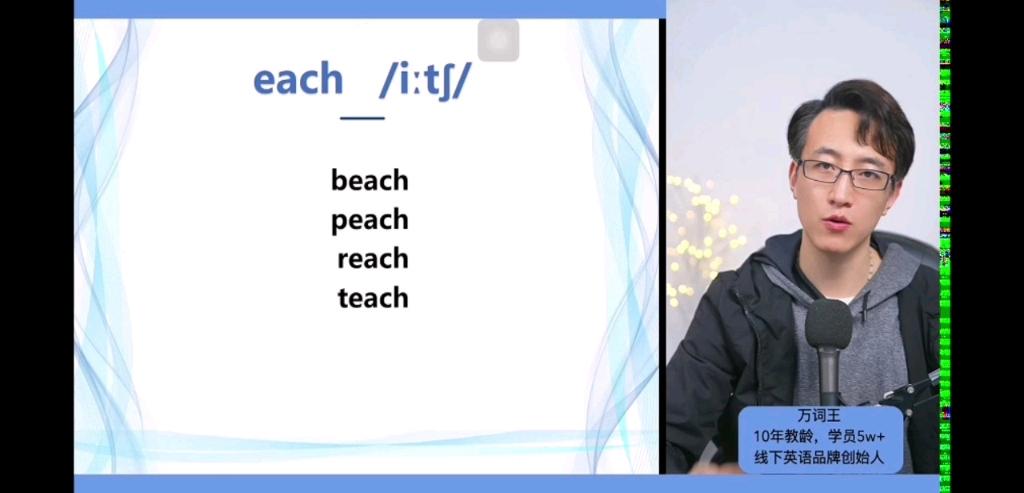 each /iːtʃ/

beach
peach
reach
teach

万词王
10年教龄，学员5w+
线下英语品牌创始人